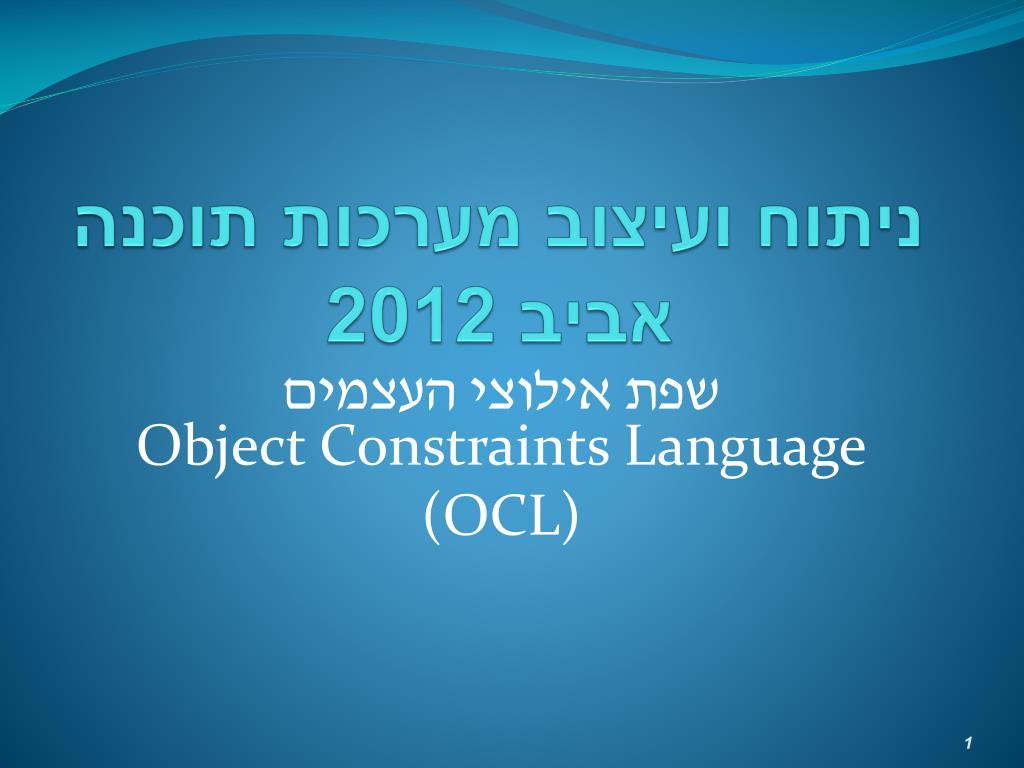 ניתוח ועיצוב מערכות תוכנה
אביב 2012

שפת אילוצי העצמים
Object Constraints Language
(OCL)

1